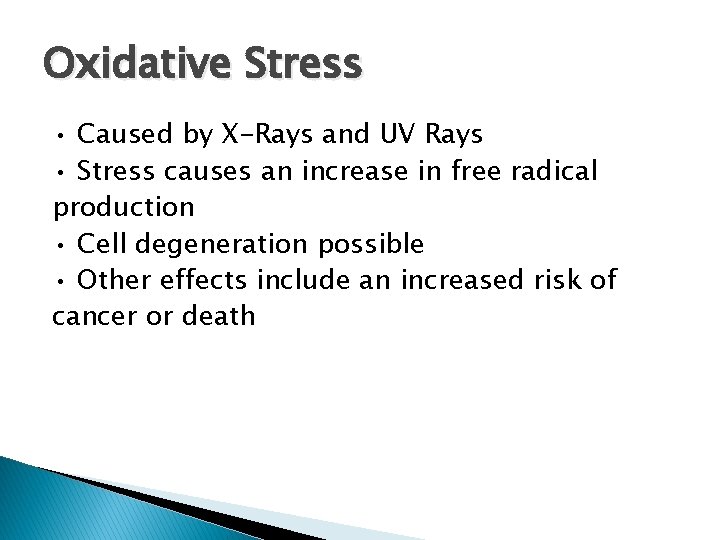 Oxidative Stress

• Caused by X-Rays and UV Rays
• Stress causes an increase in free radical production
• Cell degeneration possible
• Other effects include an increased risk of cancer or death